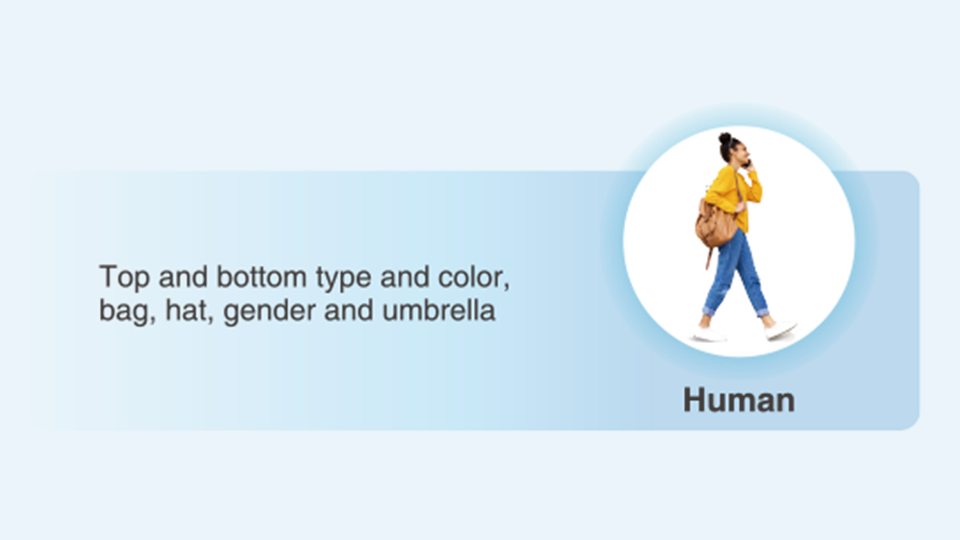 Top and bottom type and color, bag, hat, gender and umbrella

Human